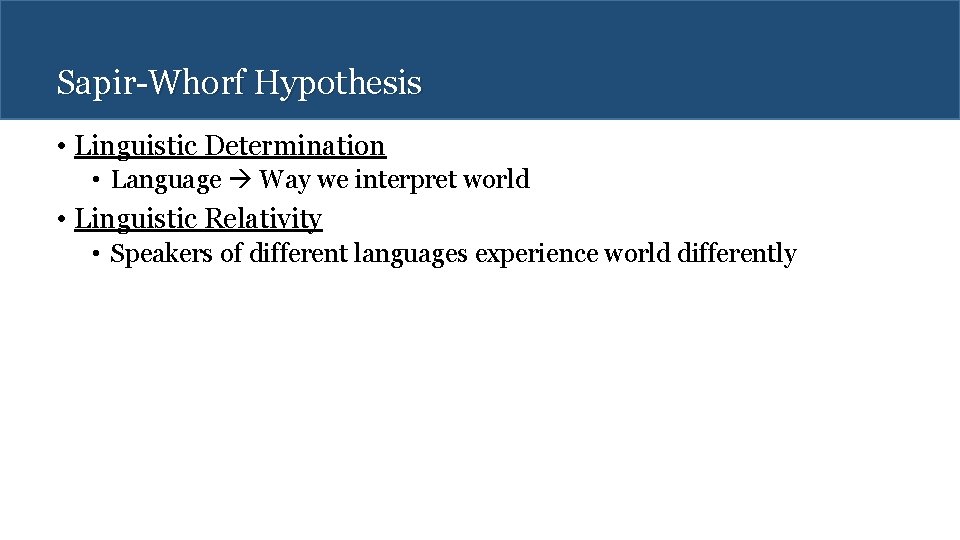 Sapir-Whorf Hypothesis

• Linguistic Determination
  • Language → Way we interpret world
• Linguistic Relativity
  • Speakers of different languages experience world differently